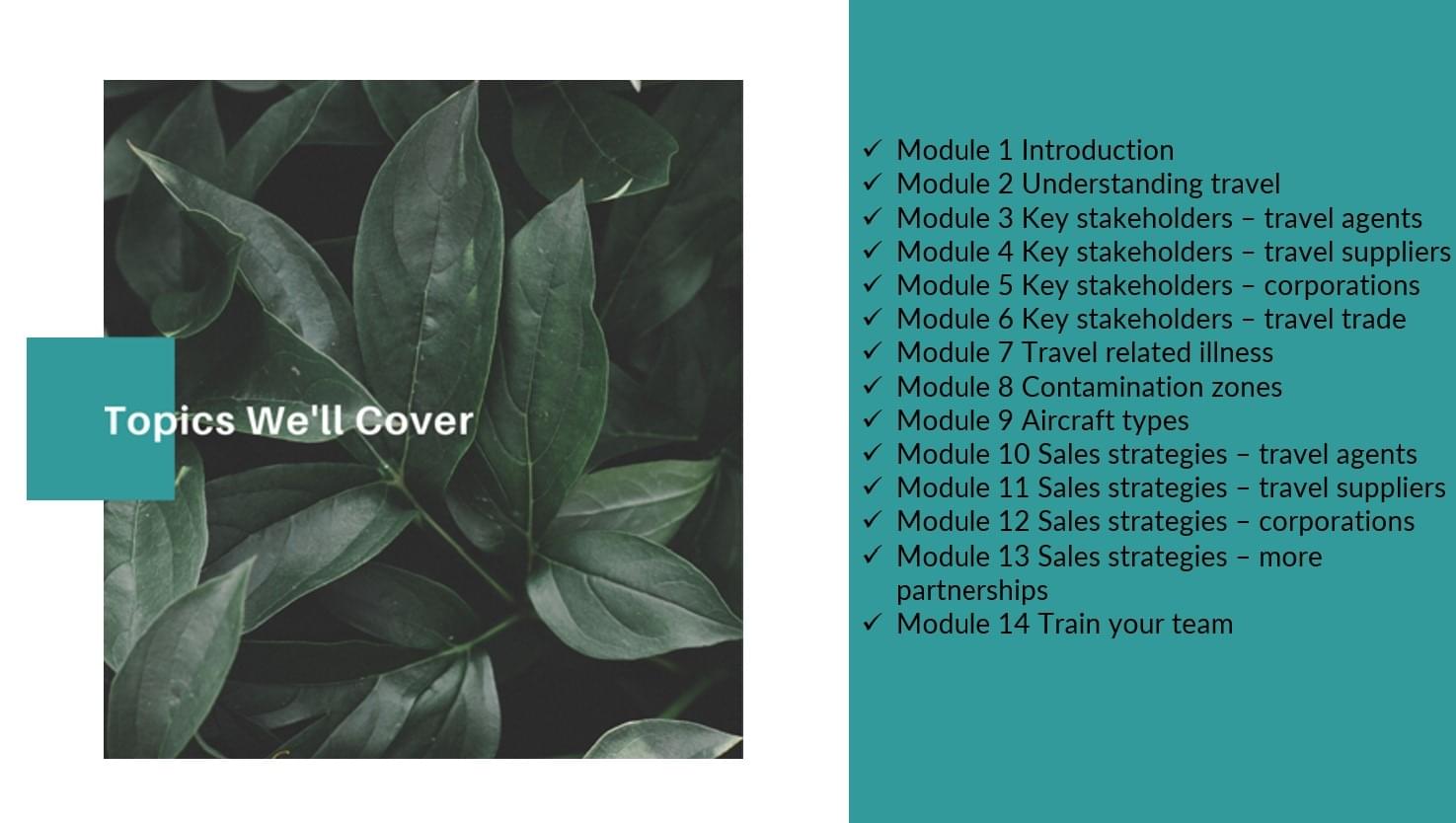 Topics We'll Cover

✓ Module 1 Introduction
✓ Module 2 Understanding travel
✓ Module 3 Key stakeholders – travel agents
✓ Module 4 Key stakeholders – travel suppliers
✓ Module 5 Key stakeholders – corporations
✓ Module 6 Key stakeholders – travel trade
✓ Module 7 Travel related illness
✓ Module 8 Contamination zones
✓ Module 9 Aircraft types
✓ Module 10 Sales strategies – travel agents
✓ Module 11 Sales strategies – travel suppliers
✓ Module 12 Sales strategies – corporations
✓ Module 13 Sales strategies – more partnerships
✓ Module 14 Train your team